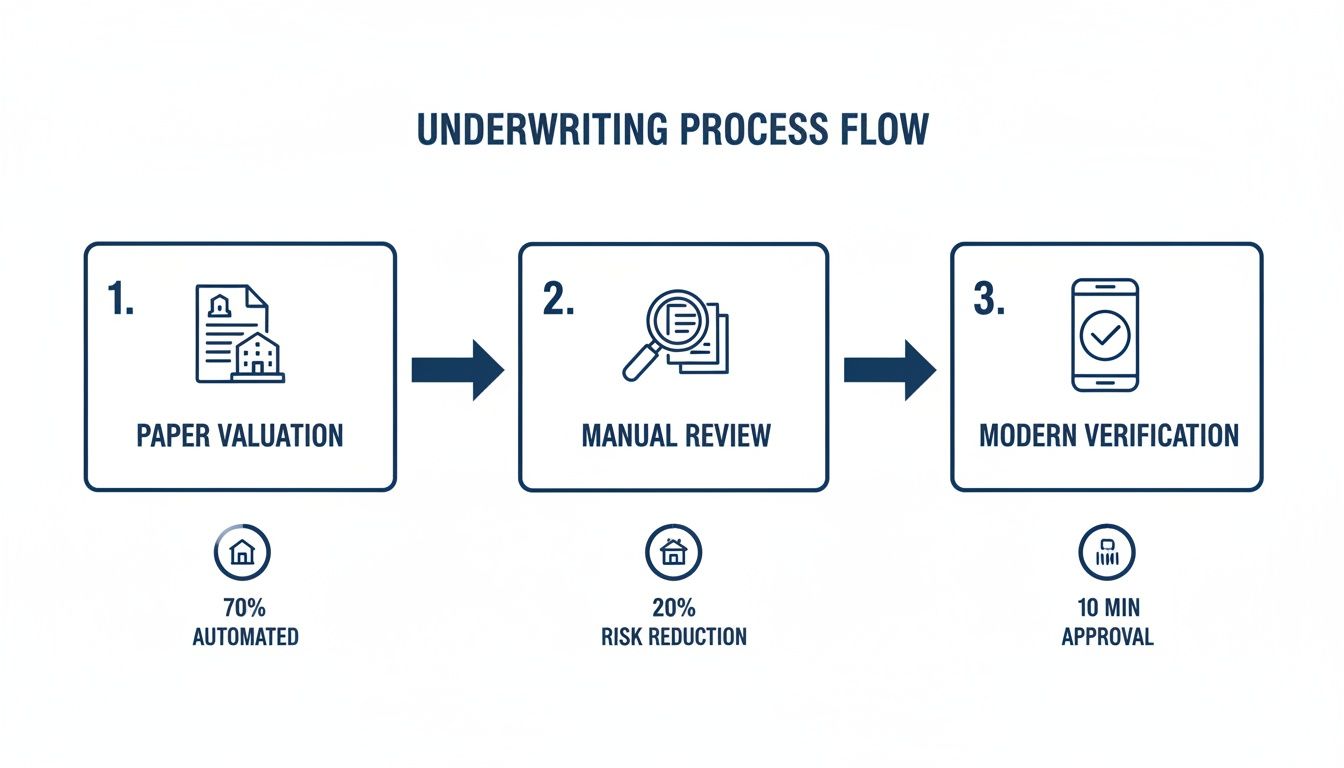 UNDERWRITING PROCESS FLOW

1.

PAPER VALUATION

2.

MANUAL REVIEW

3.

MODERN VERIFICATION

70%
AUTOMATED

20%
RISK REDUCTION

10 MIN
APPROVAL